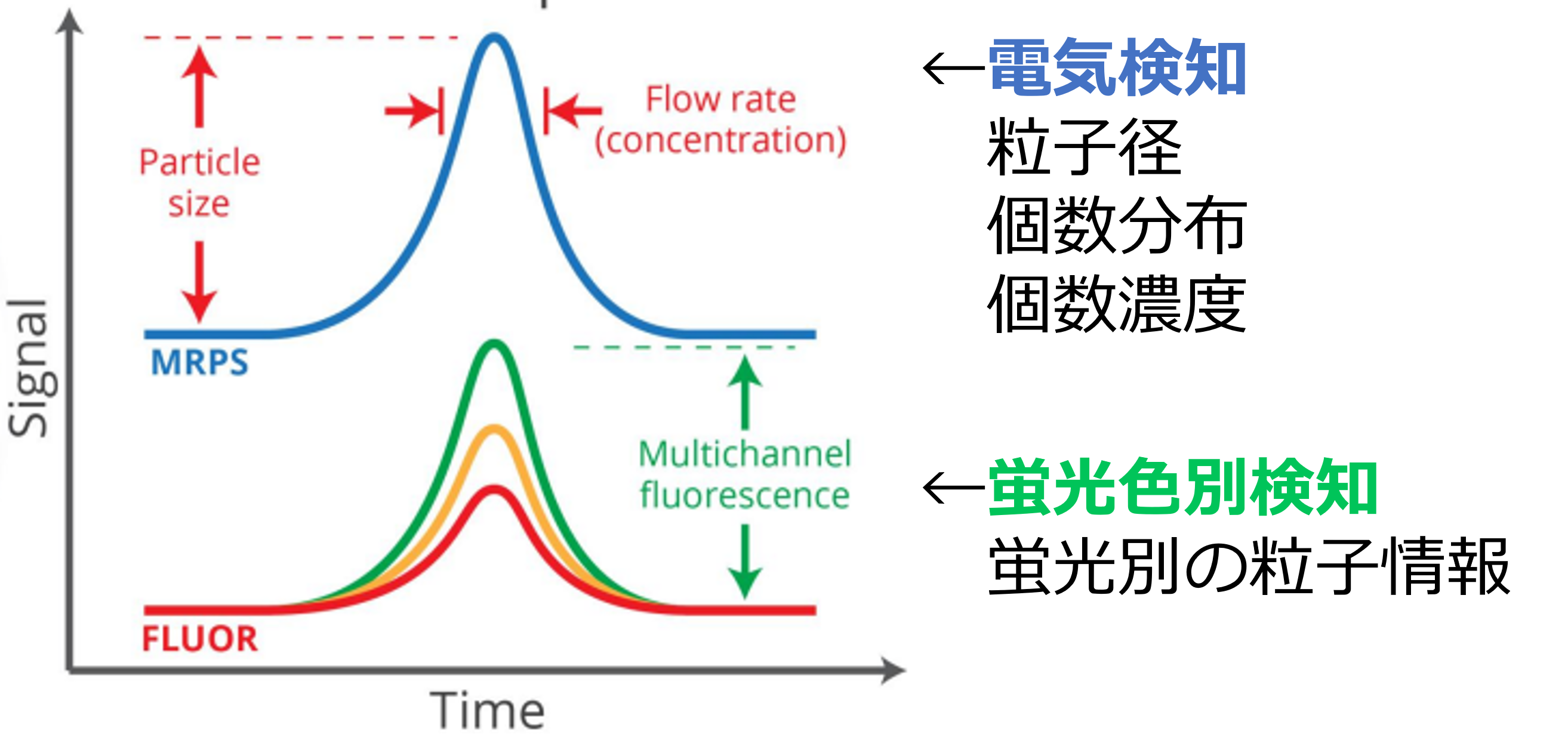 Signal

Particle size

Flow rate (concentration)

MRPS

Multichannel fluorescence

FLUOR

Time

←電気検知
粒子径
個数分布
個数濃度

←蛍光色別検知
蛍光別の粒子情報